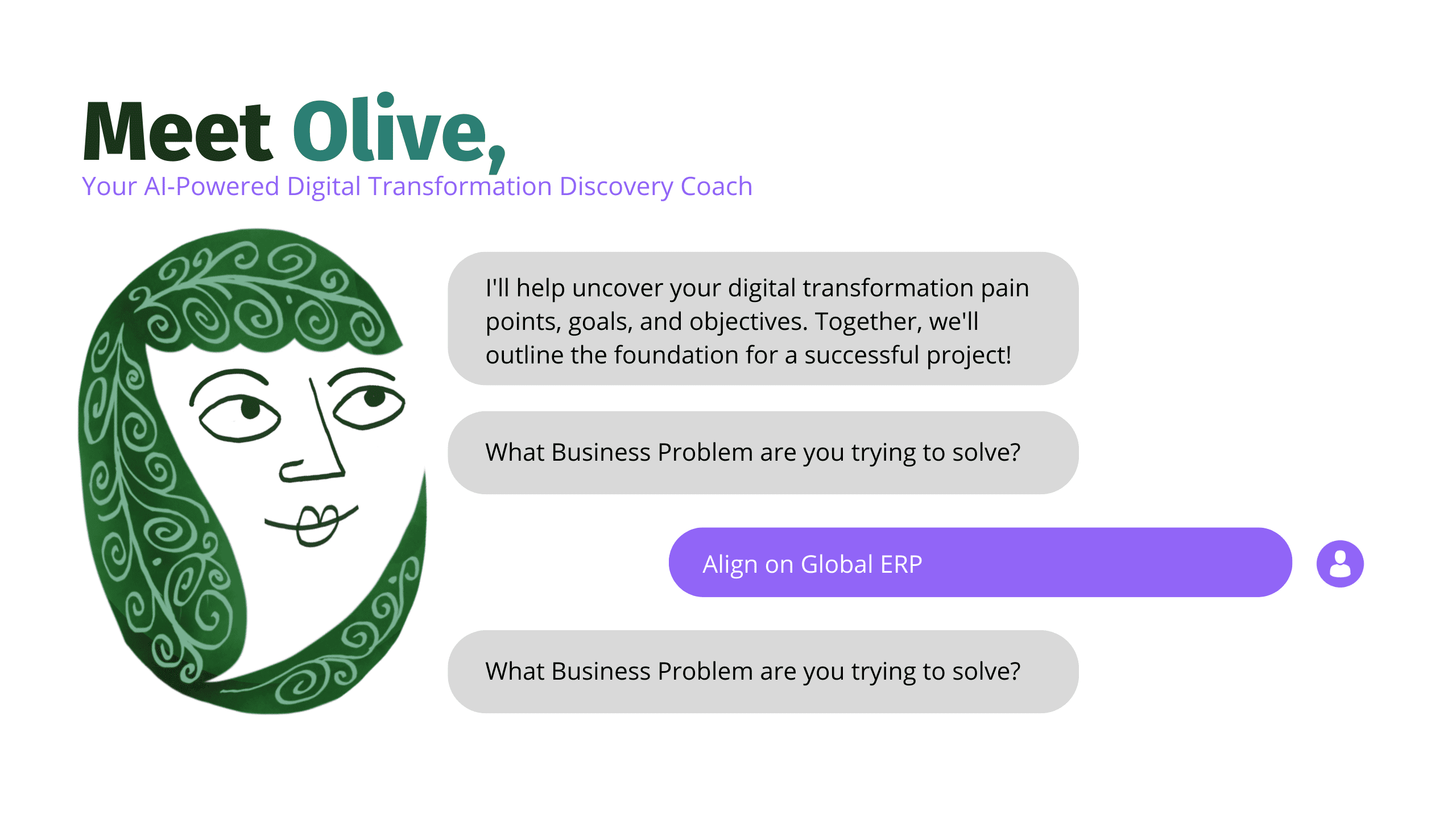 Meet Olive,
Your AI-Powered Digital Transformation Discovery Coach

I'll help uncover your digital transformation pain points, goals, and objectives. Together, we'll outline the foundation for a successful project!

What Business Problem are you trying to solve?

Align on Global ERP

What Business Problem are you trying to solve?